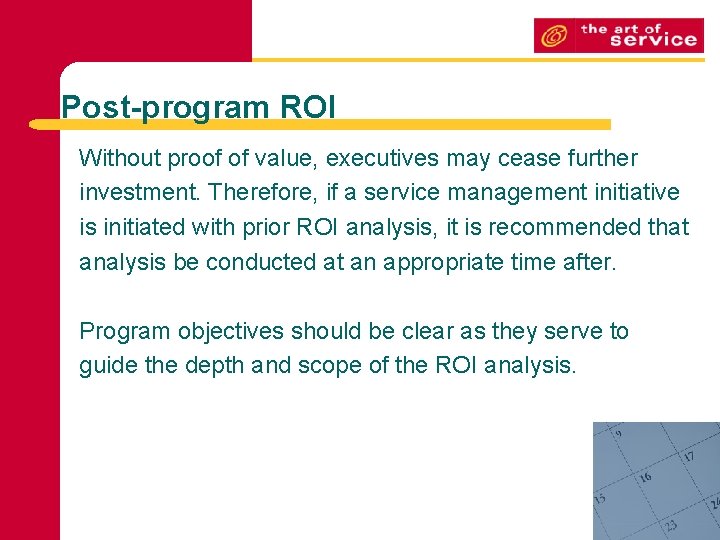 the art of service

Post-program ROI

Without proof of value, executives may cease further investment. Therefore, if a service management initiative is initiated with prior ROI analysis, it is recommended that analysis be conducted at an appropriate time after.

Program objectives should be clear as they serve to guide the depth and scope of the ROI analysis.

9
17
16
15
24
23